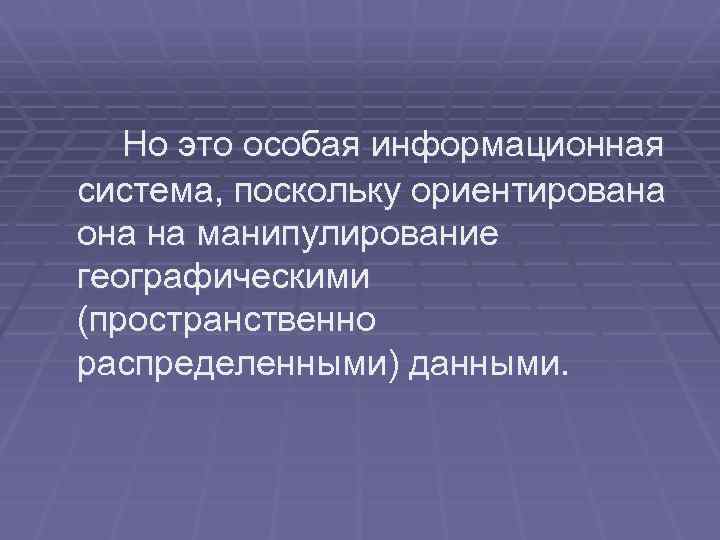 Но это особая информационная система, поскольку ориентирована она на манипулирование географическими (пространственно распределенными) данными.